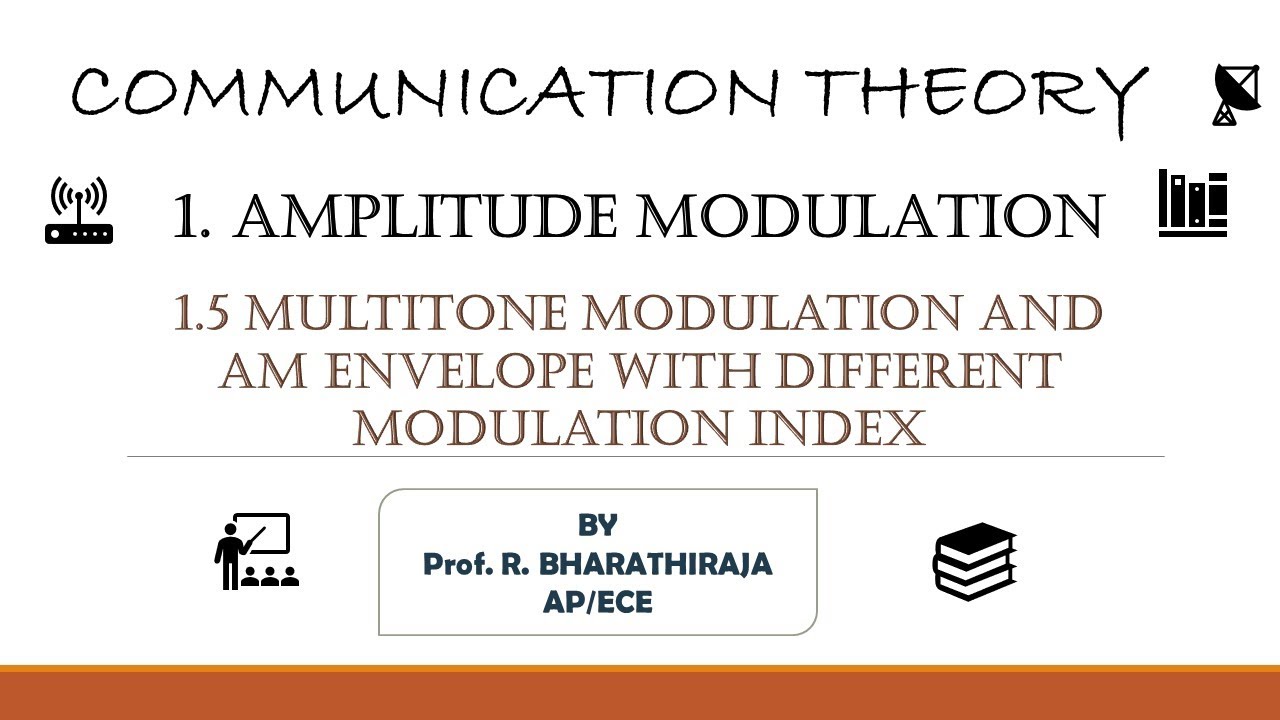 COMMUNICATION THEORY

1. AMPLITUDE MODULATION

1.5 MULTITONE MODULATION AND AM ENVELOPE WITH DIFFERENT MODULATION INDEX

BY
Prof. R. BHARATHIRAJA
AP/ECE